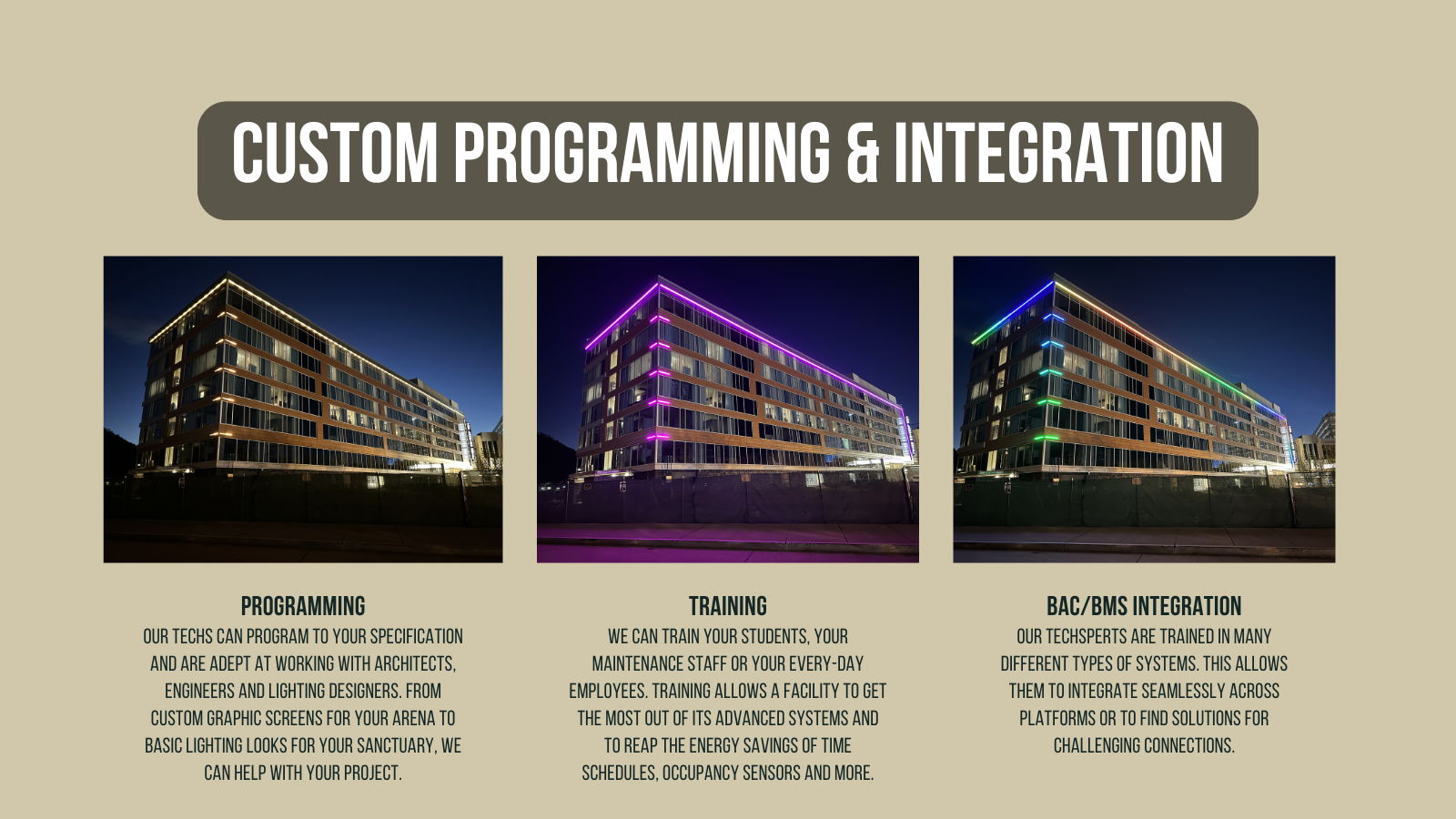 CUSTOM PROGRAMMING & INTEGRATION

PROGRAMMING
OUR TECHS CAN PROGRAM TO YOUR SPECIFICATION AND ARE ADEPT AT WORKING WITH ARCHITECTS, ENGINEERS AND LIGHTING DESIGNERS. FROM CUSTOM GRAPHIC SCREENS FOR YOUR ARENA TO BASIC LIGHTING LOOKS FOR YOUR SANCTUARY, WE CAN HELP WITH YOUR PROJECT.

TRAINING
WE CAN TRAIN YOUR STUDENTS, YOUR MAINTENANCE STAFF OR YOUR EVERY-DAY EMPLOYEES. TRAINING ALLOWS A FACILITY TO GET THE MOST OUT OF ITS ADVANCED SYSTEMS AND TO REAP THE ENERGY SAVINGS OF TIME SCHEDULES, OCCUPANCY SENSORS AND MORE.

BAC/BMS INTEGRATION
OUR TECHSPERTS ARE TRAINED IN MANY DIFFERENT TYPES OF SYSTEMS. THIS ALLOWS THEM TO INTEGRATE SEAMLESSLY ACROSS PLATFORMS OR TO FIND SOLUTIONS FOR CHALLENGING CONNECTIONS.